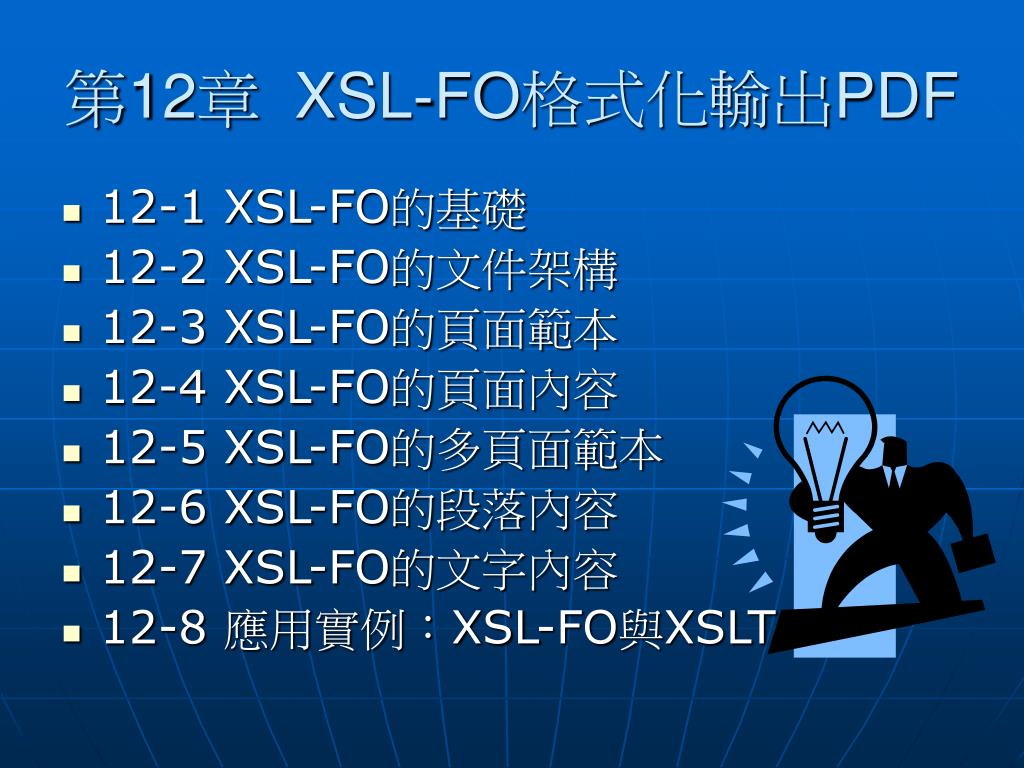 第12章 XSL-FO格式化輸出PDF

- 12-1 XSL-FO的基礎
- 12-2 XSL-FO的文件架構
- 12-3 XSL-FO的頁面範本
- 12-4 XSL-FO的頁面內容
- 12-5 XSL-FO的多頁面範本
- 12-6 XSL-FO的段落內容
- 12-7 XSL-FO的文字內容
- 12-8 應用實例：XSL-FO與XSLT